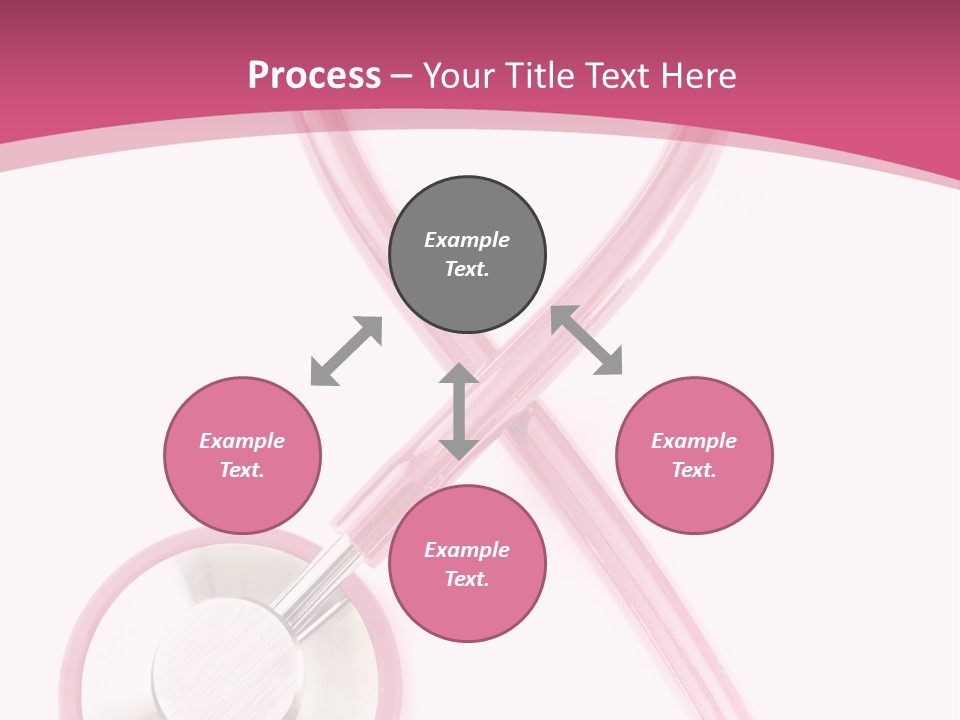 Process – Your Title Text Here

Example Text.

Example Text.

Example Text.

Example Text.